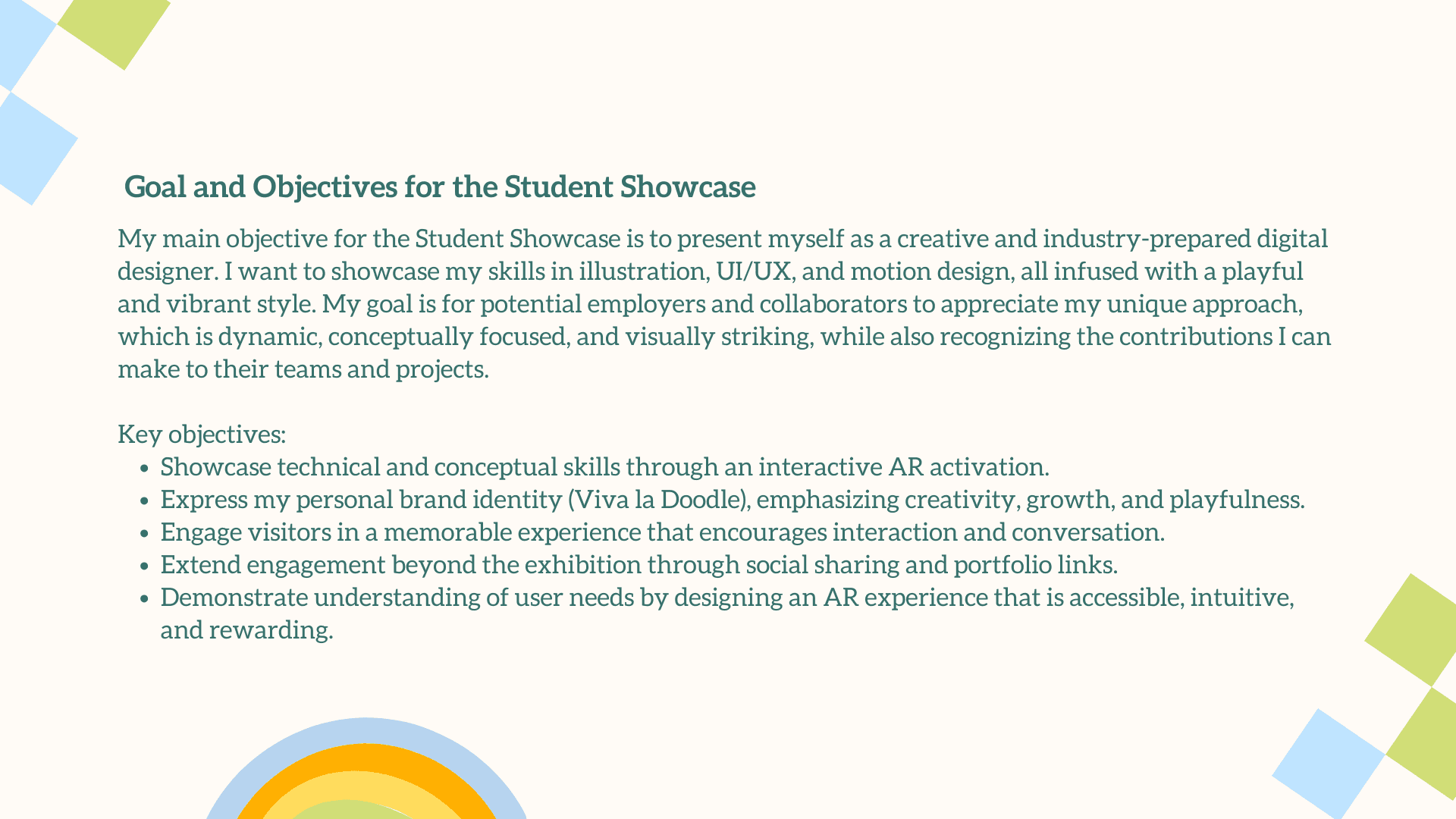 Goal and Objectives for the Student Showcase

My main objective for the Student Showcase is to present myself as a creative and industry-prepared digital designer. I want to showcase my skills in illustration, UI/UX, and motion design, all infused with a playful and vibrant style. My goal is for potential employers and collaborators to appreciate my unique approach, which is dynamic, conceptually focused, and visually striking, while also recognizing the contributions I can make to their teams and projects.

Key objectives:
- Showcase technical and conceptual skills through an interactive AR activation.
- Express my personal brand identity (Viva la Doodle), emphasizing creativity, growth, and playfulness.
- Engage visitors in a memorable experience that encourages interaction and conversation.
- Extend engagement beyond the exhibition through social sharing and portfolio links.
- Demonstrate understanding of user needs by designing an AR experience that is accessible, intuitive, and rewarding.